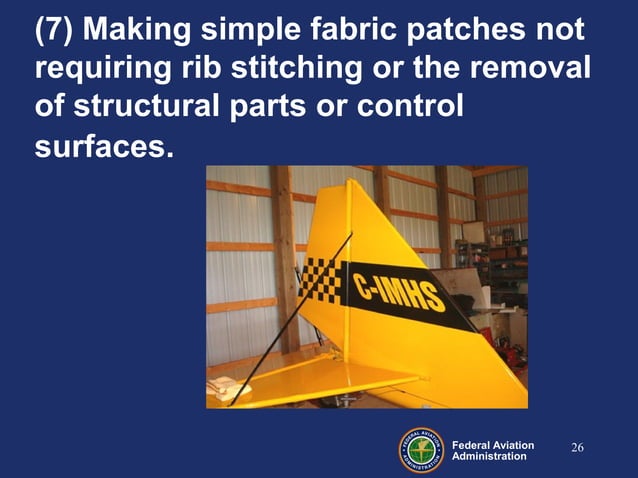 (7) Making simple fabric patches not requiring rib stitching or the removal of structural parts or control surfaces.

C-IMHS

FEDERAL AVIATION ADMINISTRATION

Federal Aviation Administration

26